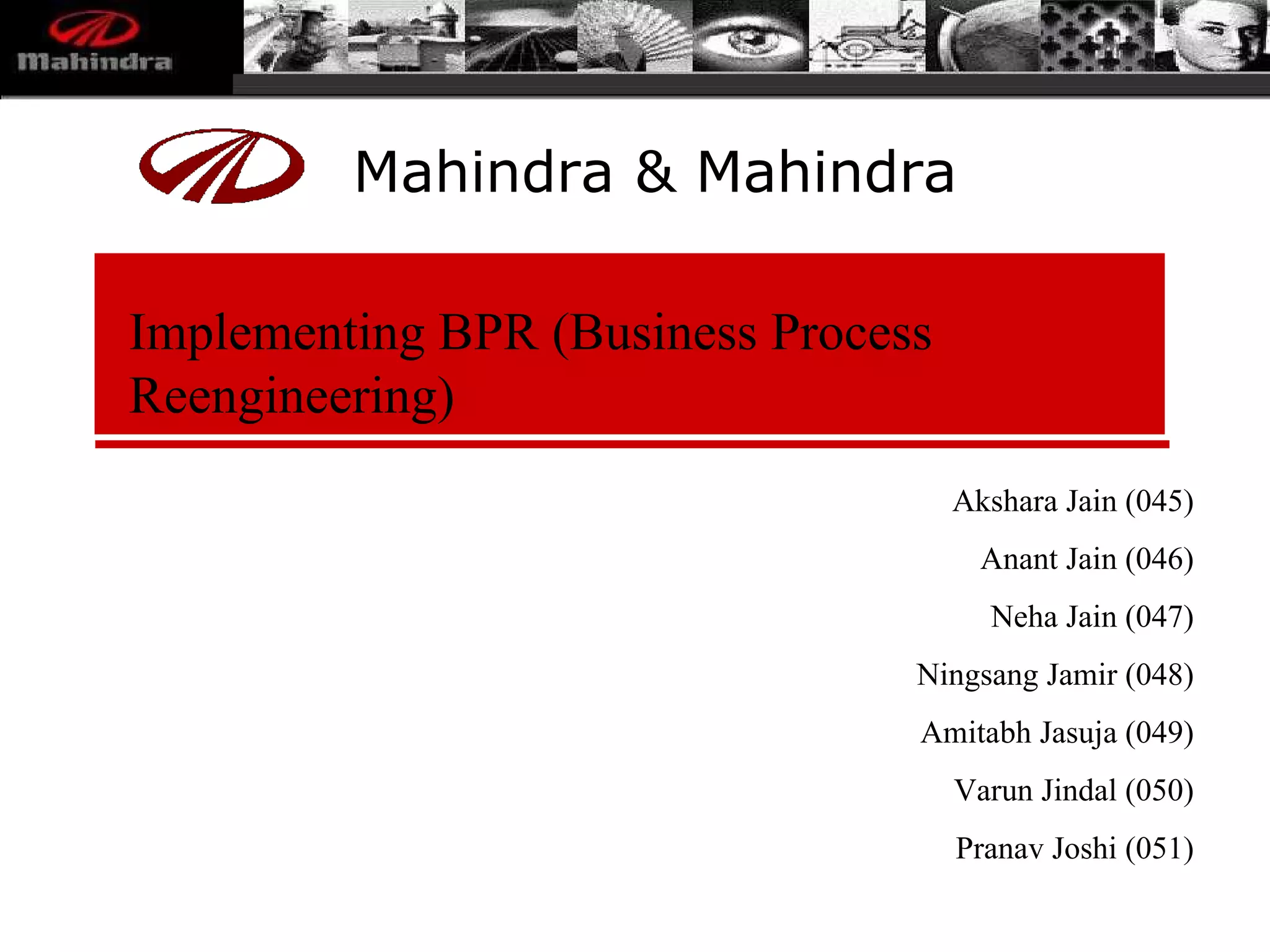 Mahindra

Mahindra & Mahindra

Implementing BPR (Business Process Reengineering)

Akshara Jain (045)

Anant Jain (046)

Neha Jain (047)

Ningsang Jamir (048)

Amitabh Jasuja (049)

Varun Jindal (050)

Pranav Joshi (051)